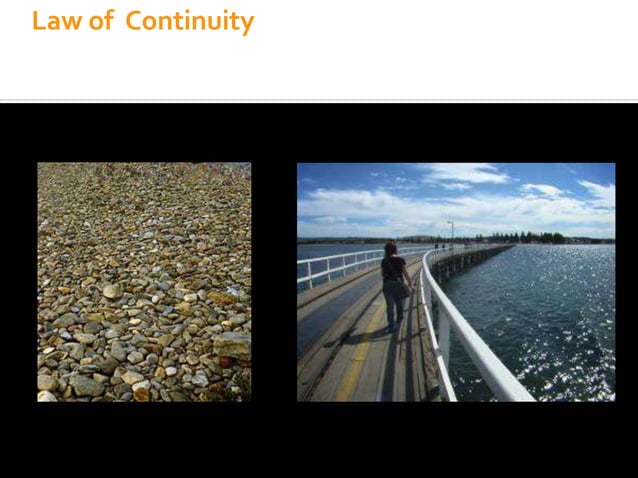 Law of Continuity